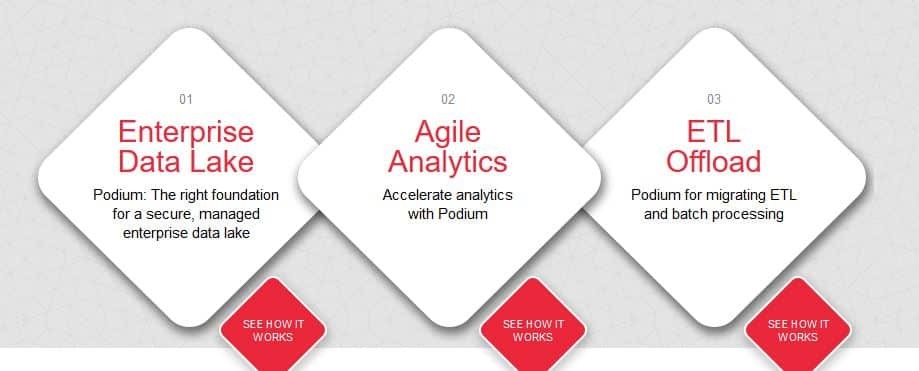 01

Enterprise Data Lake

Podium: The right foundation for a secure, managed enterprise data lake

SEE HOW IT WORKS

02

Agile Analytics

Accelerate analytics with Podium

SEE HOW IT WORKS

03

ETL Offload

Podium for migrating ETL and batch processing

SEE HOW IT WORKS